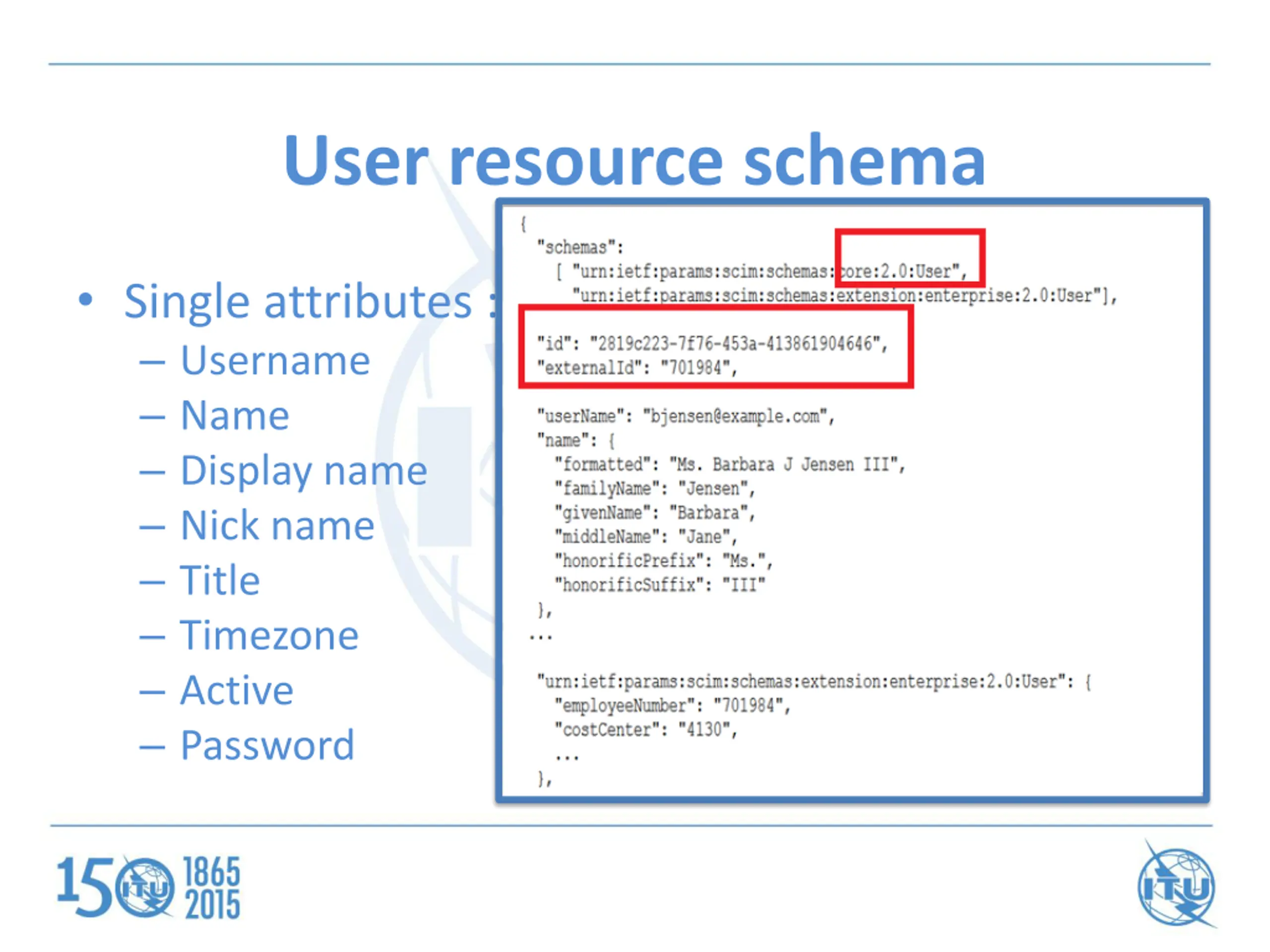 User resource schema

• Single attributes :
– Username
– Name
– Display name
– Nick name
– Title
– Timezone
– Active
– Password

{
"schemas":
[ "urn:ietf:params:scim:schemas:core:2.0:User",
"urn:ietf:params:scim:schemas:extension:enterprise:2.0:User"],

"id": "2819c223-7f76-453a-413861904646",
"externalId": "701984",

"userName": "bjensen@example.com",
"name": {
"formatted": "Ms. Barbara J Jensen III",
"familyName": "Jensen",
"givenName": "Barbara",
"middleName": "Jane",
"honorificPrefix": "Ms.",
"honorificSuffix": "III"
},
...

"urn:ietf:params:scim:schemas:extension:enterprise:2.0:User": {
"employeeNumber": "701984",
"costCenter": "4130",
...
},

150 ITU 1865 2015

ITU